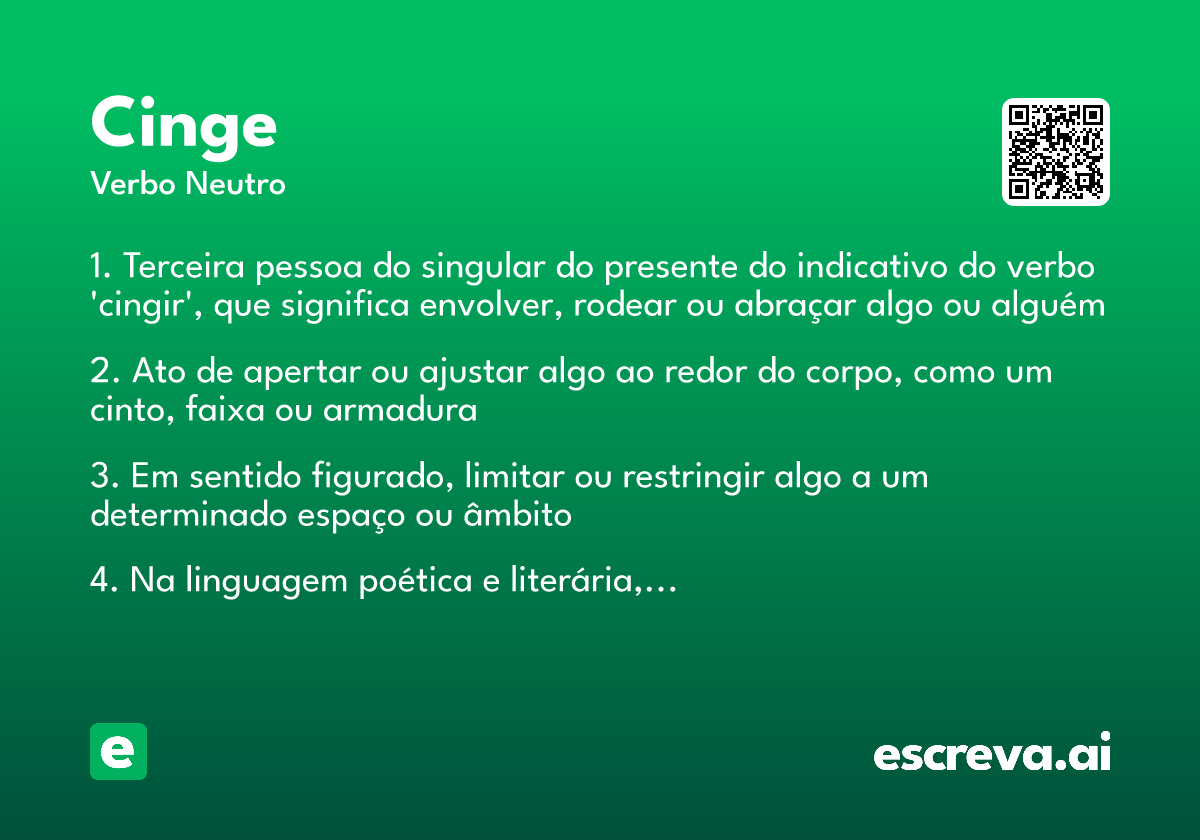 Cinge
Verbo Neutro

1. Terceira pessoa do singular do presente do indicativo do verbo 'cingir', que significa envolver, rodear ou abraçar algo ou alguém

2. Ato de apertar ou ajustar algo ao redor do corpo, como um cinto, faixa ou armadura

3. Em sentido figurado, limitar ou restringir algo a um determinado espaço ou âmbito

4. Na linguagem poética e literária,...

e

escreva.ai